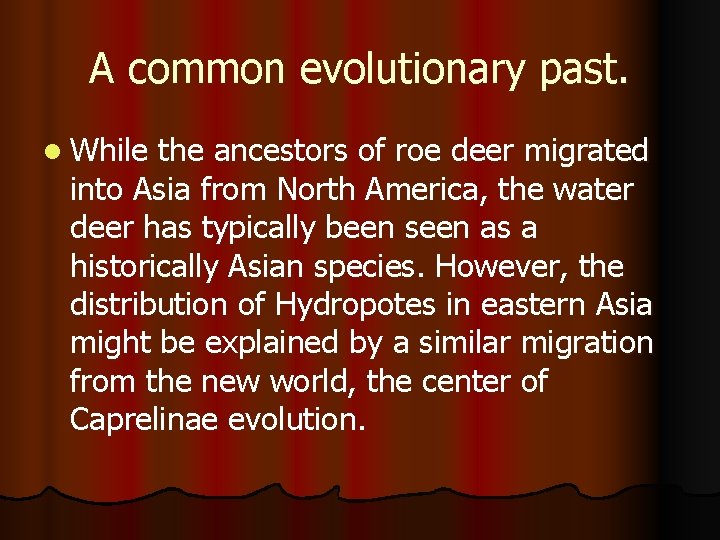 A common evolutionary past.

While the ancestors of roe deer migrated into Asia from North America, the water deer has typically been seen as a historically Asian species. However, the distribution of Hydropotes in eastern Asia might be explained by a similar migration from the new world, the center of Caprelinae evolution.